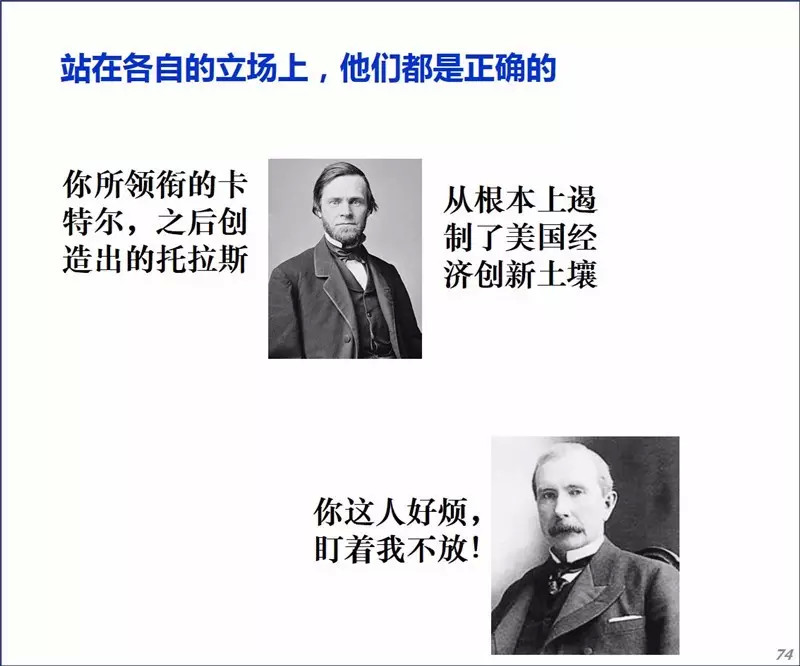 站在各自的立场上，他们都是正确的

你所领衔的卡特尔，之后创造出的托拉斯

从根本上遏制了美国经济创新土壤

你这人好烦，盯着我不放!

74